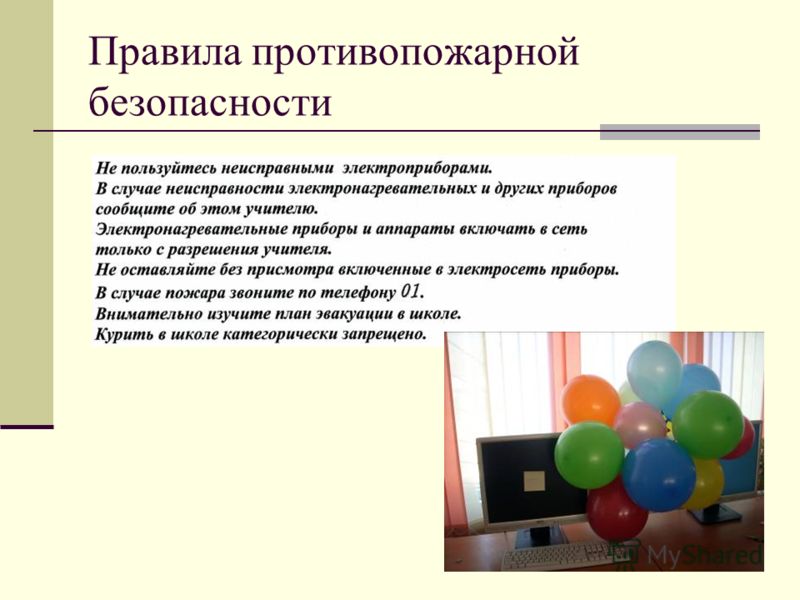 Правила противопожарной безопасности

Не пользуйтесь неисправными электроприборами.
В случае неисправности электронагревательных и других приборов сообщите об этом учителю.
Электронагревательные приборы и аппараты включать в сеть только с разрешения учителя.
Не оставляйте без присмотра включенные в электросеть приборы.
В случае пожара звоните по телефону 01.
Внимательно изучите план эвакуации в школе.
Курить в школе категорически запрещено.

MyShared